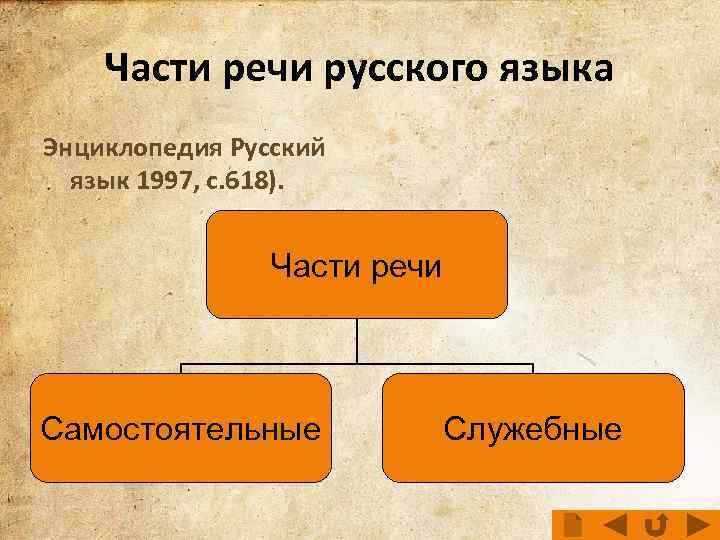 Части речи русского языка

Энциклопедия Русский язык 1997, с.618).

Части речи

Самостоятельные

Служебные